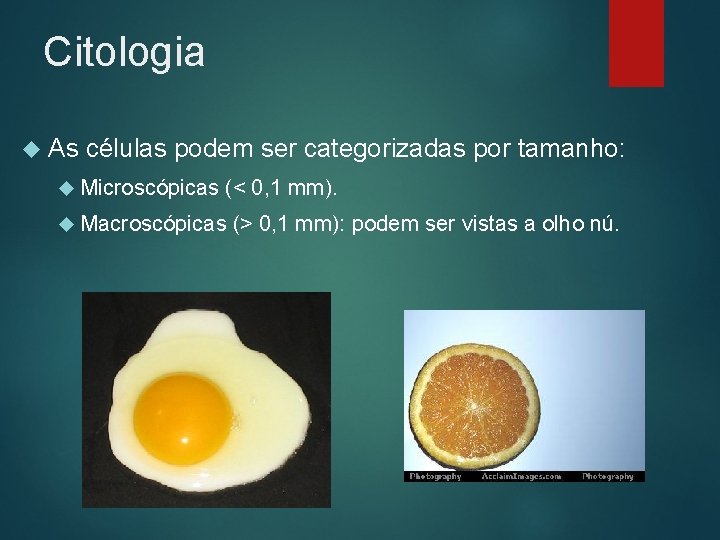 Citologia

As células podem ser categorizadas por tamanho:

Microscópicas (< 0,1 mm).

Macroscópicas (> 0,1 mm): podem ser vistas a olho nú.

Photography AcclaimImages.com Photography